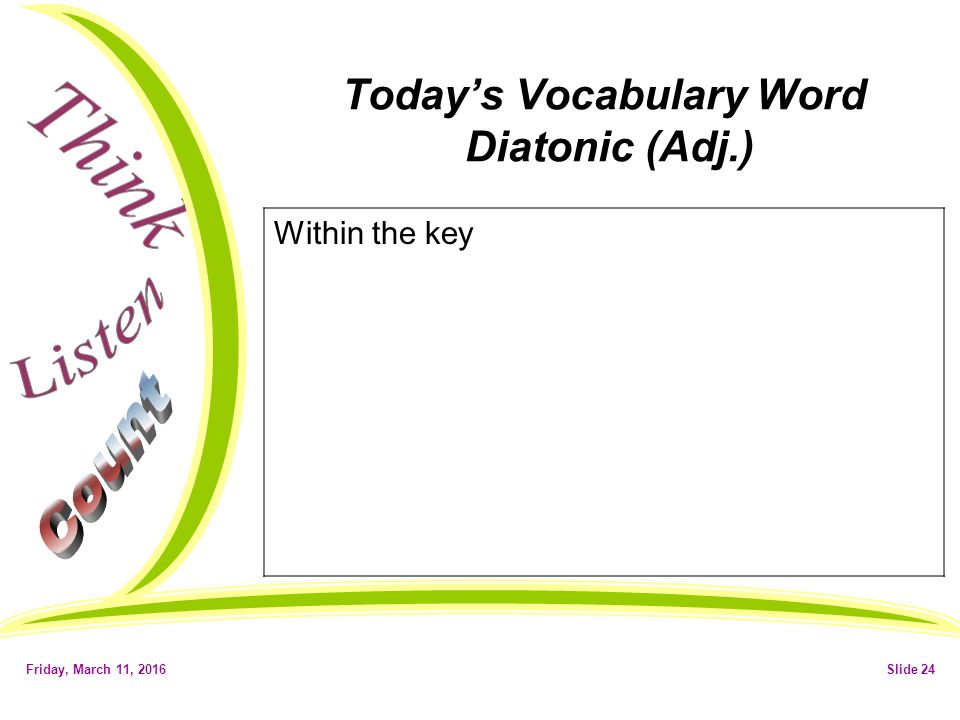 Think
Listen
Count

Today's Vocabulary Word
Diatonic (Adj.)

Within the key

Friday, March 11, 2016

Slide 24